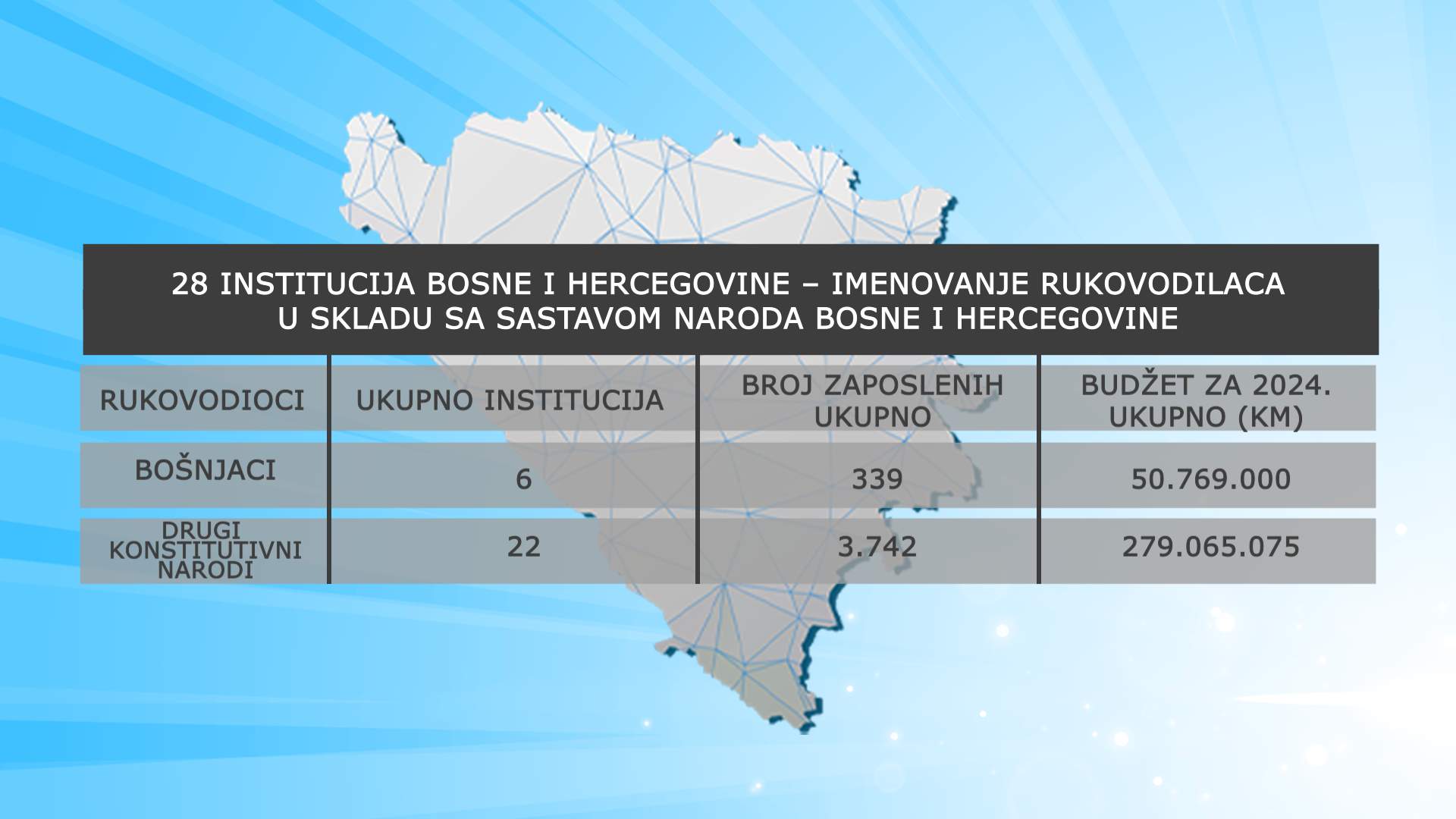 28 INSTITUCIJA BOSNE I HERCEGOVINE – IMENOVANJE RUKOVODILACA U SKLADU SA SASTAVOM NARODA BOSNE I HERCEGOVINE

| RUKOVODIOCI | UKUPNO INSTITUCIJA | BROJ ZAPOSLENIH UKUPNO | BUDŽET ZA 2024. UKUPNO (KM) |
|---|---|---|---|
| BOŠNJACI | 6 | 339 | 50.769.000 |
| DRUGI KONSTITUTIVNI NARODI | 22 | 3.742 | 279.065.075 |